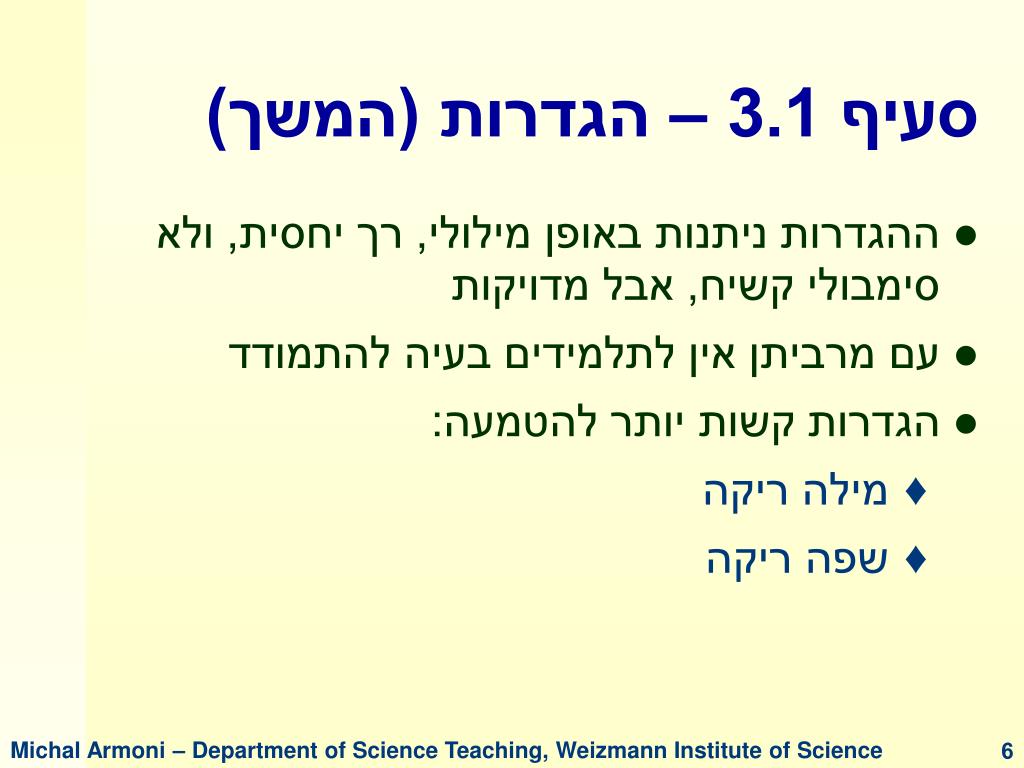 סעיף 3.1 – הגדרות (המשך)

● ההגדרות ניתנות באופן מילולי, רך יחסית, ולא סימבולי קשיח, אבל מדויקות

● עם מרביתן אין לתלמידים בעיה להתמודד

● הגדרות קשות יותר להטמעה:

♦ מילה ריקה

♦ שפה ריקה

Michal Armoni – Department of Science Teaching, Weizmann Institute of Science

6